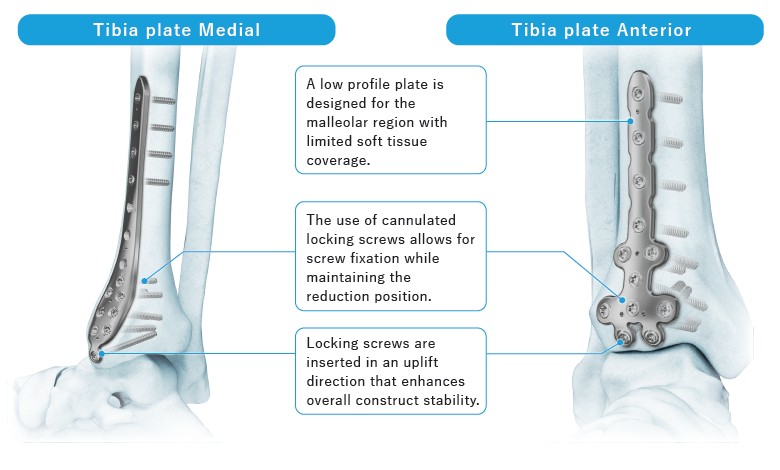 Tibia plate Medial

Tibia plate Anterior

A low profile plate is designed for the malleolar region with limited soft tissue coverage.

The use of cannulated locking screws allows for screw fixation while maintaining the reduction position.

Locking screws are inserted in an uplift direction that enhances overall construct stability.